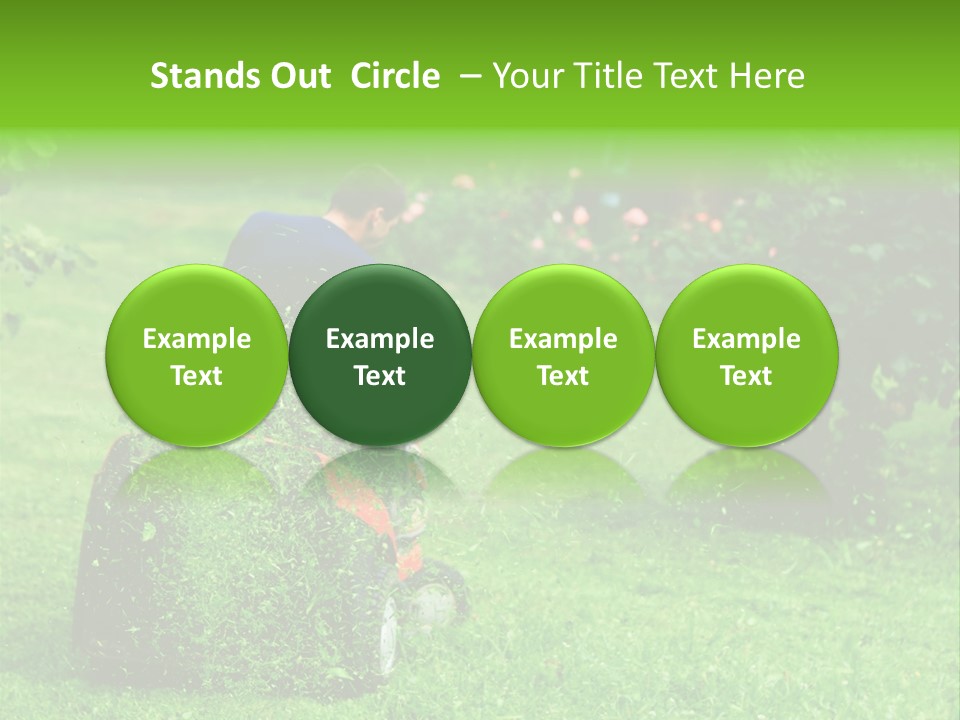 Stands Out Circle – Your Title Text Here

Example Text

Example Text

Example Text

Example Text